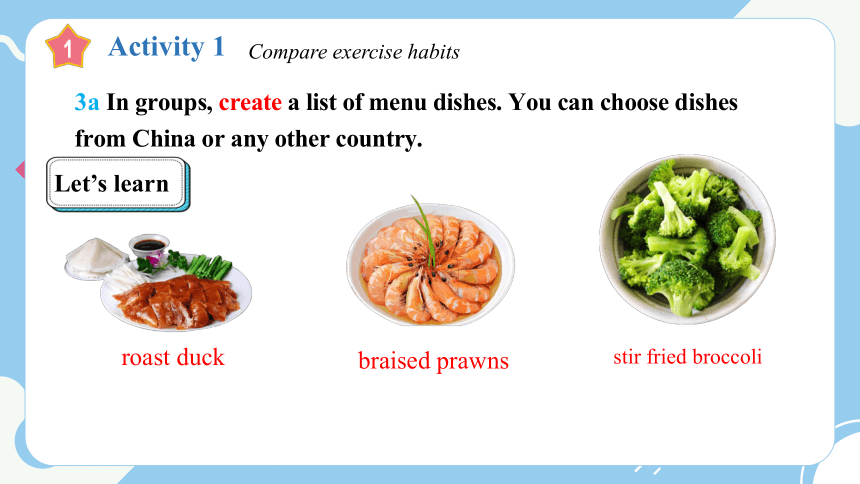 1 Activity 1 Compare exercise habits

3a In groups, create a list of menu dishes. You can choose dishes from China or any other country.

Let’s learn

roast duck

braised prawns

stir fried broccoli